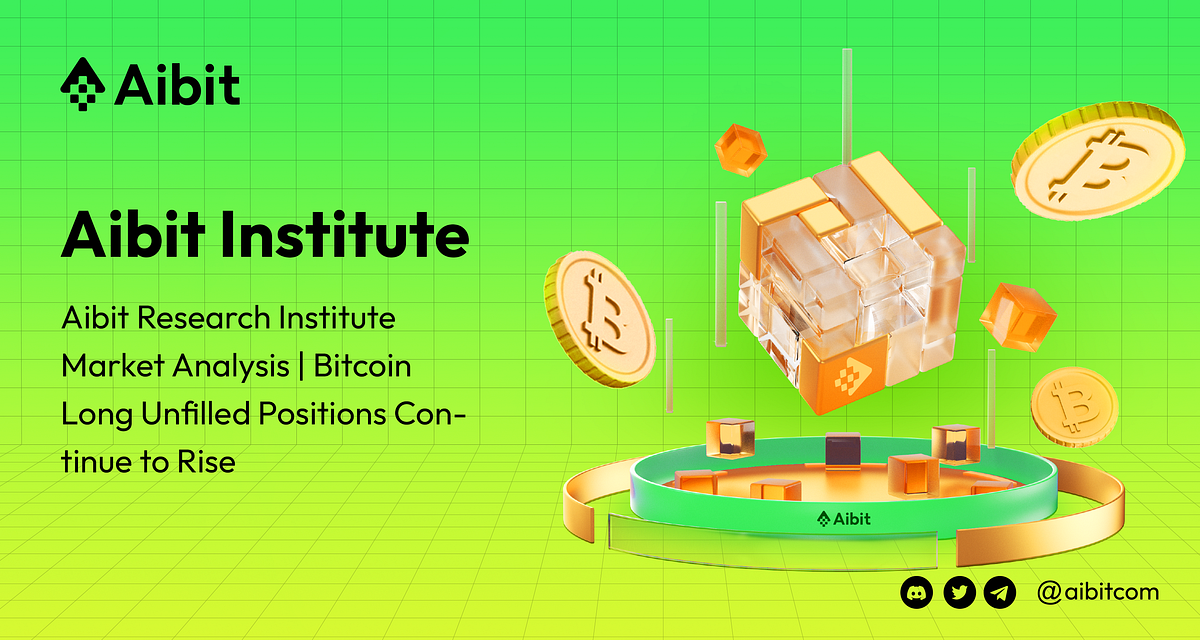 Aibit

Aibit Institute

Aibit Research Institute Market Analysis | Bitcoin Long Unfilled Positions Continue to Rise

Aibit

@aibitcom